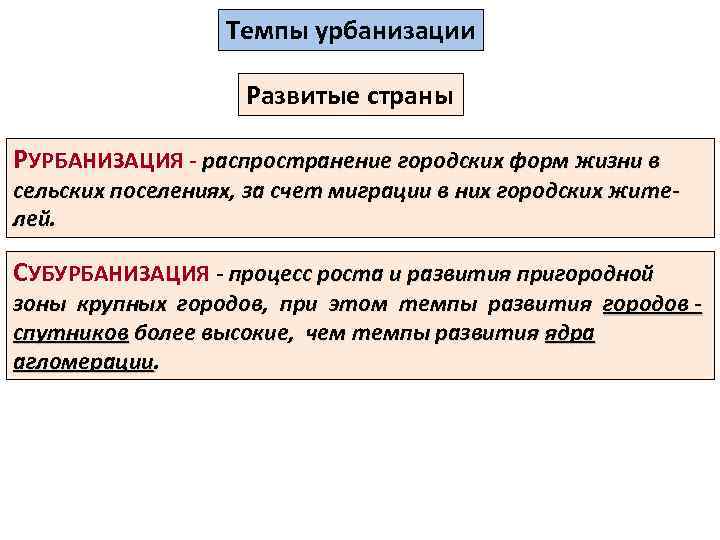 Темпы урбанизации

Развитые страны

РУРБАНИЗАЦИЯ - распространение городских форм жизни в сельских поселениях, за счет миграции в них городских жителей.

СУБУРБАНИЗАЦИЯ - процесс роста и развития пригородной зоны крупных городов, при этом темпы развития городов - спутников более высокие, чем темпы развития ядра агломерации.